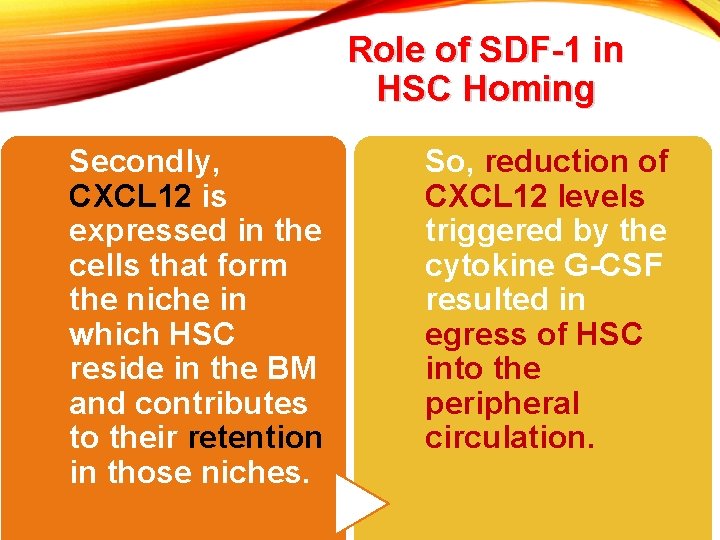 Role of SDF-1 in HSC Homing

Secondly, CXCL12 is expressed in the cells that form the niche in which HSC reside in the BM and contributes to their retention in those niches.

So, reduction of CXCL12 levels triggered by the cytokine G-CSF resulted in egress of HSC into the peripheral circulation.